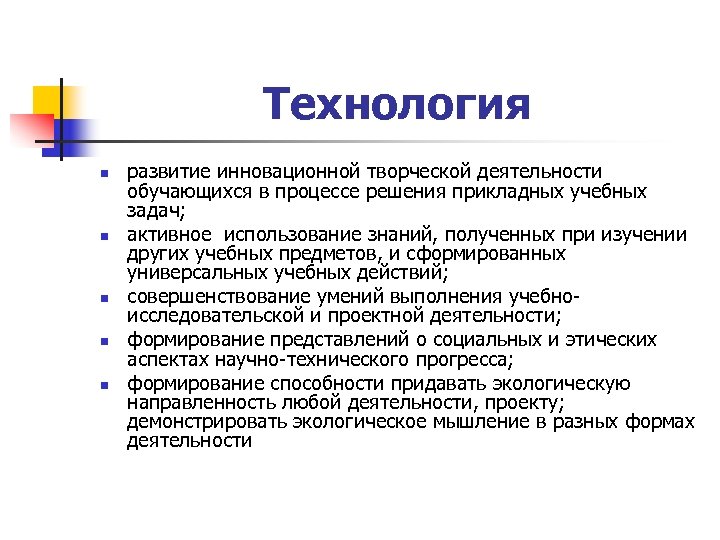 Технология

- развитие инновационной творческой деятельности обучающихся в процессе решения прикладных учебных задач;
- активное использование знаний, полученных при изучении других учебных предметов, и сформированных универсальных учебных действий;
- совершенствование умений выполнения учебно-исследовательской и проектной деятельности;
- формирование представлений о социальных и этических аспектах научно-технического прогресса;
- формирование способности придавать экологическую направленность любой деятельности, проекту; демонстрировать экологическое мышление в разных формах деятельности